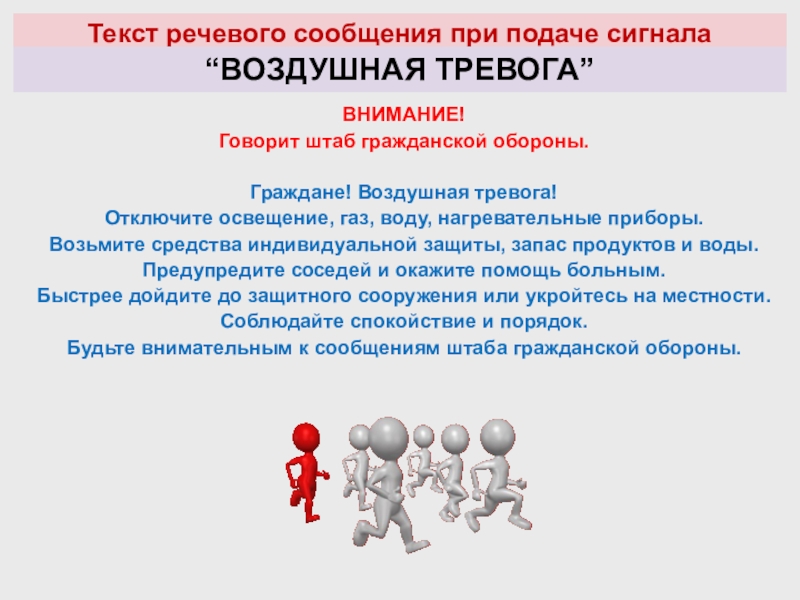 Текст речевого сообщения при подаче сигнала
“ВОЗДУШНАЯ ТРЕВОГА”

ВНИМАНИЕ!
Говорит штаб гражданской обороны.

Граждане! Воздушная тревога!
Отключите освещение, газ, воду, нагревательные приборы.
Возьмите средства индивидуальной защиты, запас продуктов и воды.
Предупредите соседей и окажите помощь больным.
Быстрее дойдите до защитного сооружения или укройтесь на местности.
Соблюдайте спокойствие и порядок.
Будьте внимательным к сообщениям штаба гражданской обороны.